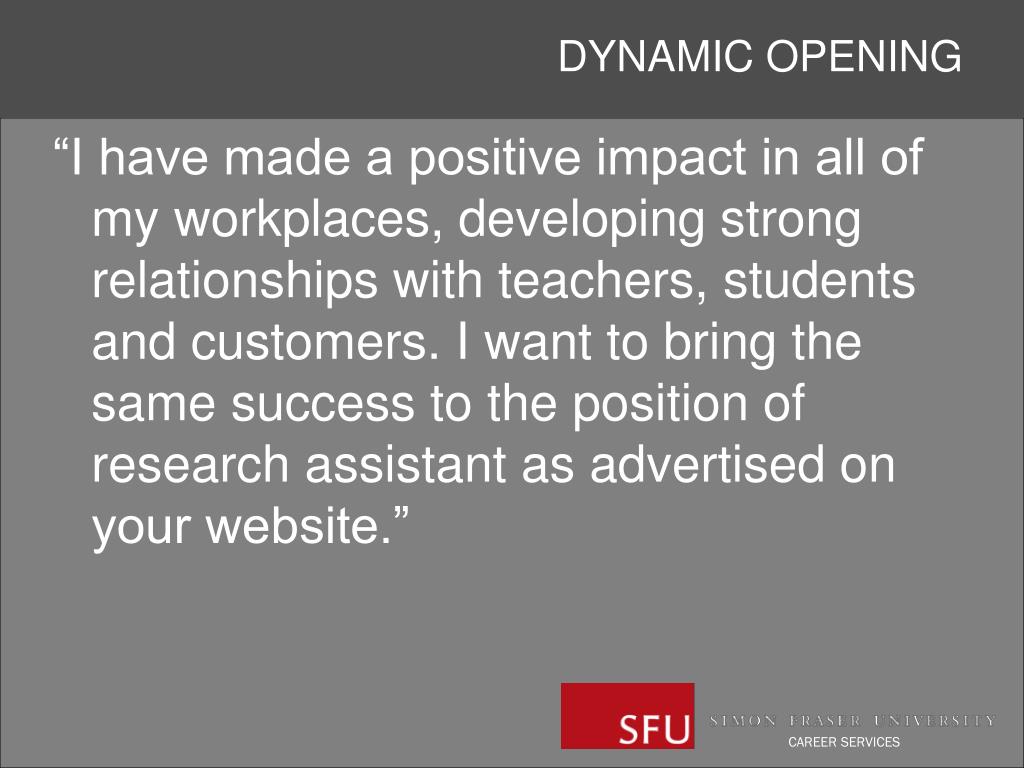 DYNAMIC OPENING

“I have made a positive impact in all of my workplaces, developing strong relationships with teachers, students and customers. I want to bring the same success to the position of research assistant as advertised on your website.”

SFU SIMON FRASER UNIVERSITY
CAREER SERVICES